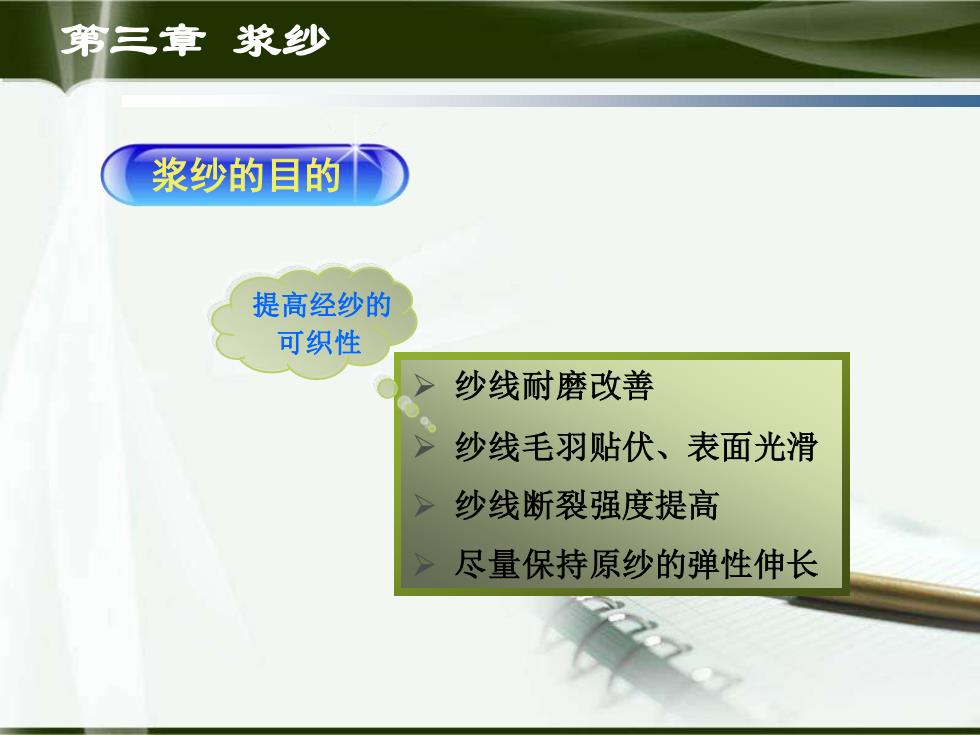 第三章 浆纱

浆纱的目的

提高经纱的可织性

➢ 纱线耐磨改善
➢ 纱线毛羽贴伏、表面光滑
➢ 纱线断裂强度提高
➢ 尽量保持原纱的弹性伸长